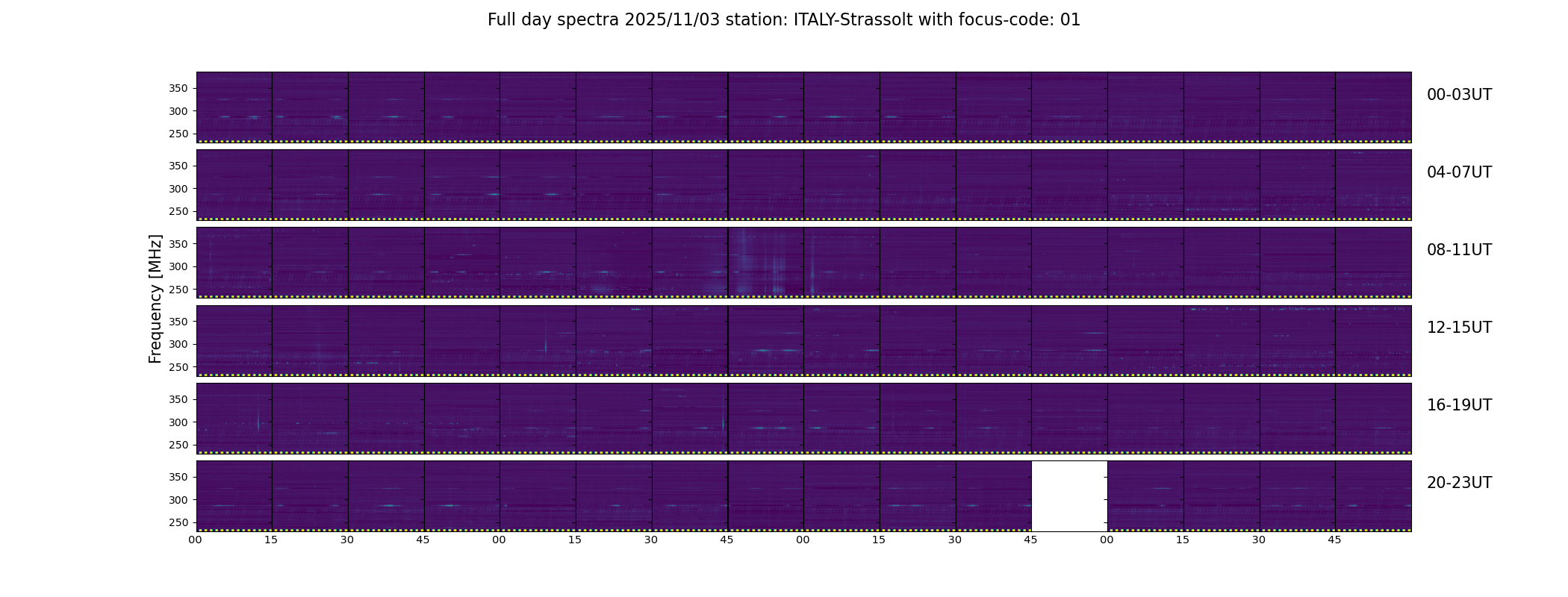 Full day spectra 2025/11/03 station: ITALY-Strassolt with focus-code: 01

Frequency [MHz]

350
300
250
00-03UT

350
300
250
04-07UT

350
300
250
08-11UT

350
300
250
12-15UT

350
300
250
16-19UT

350
300
250
20-23UT

00 15 30 45 00 15 30 45 00 15 30 45 00 15 30 45